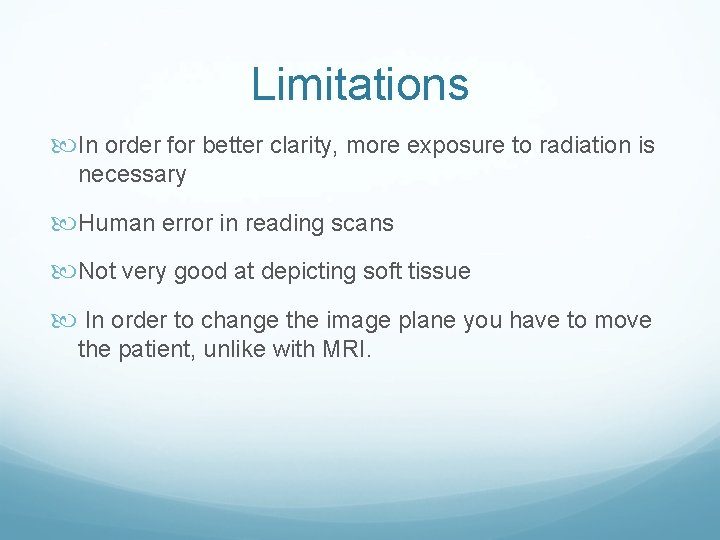 Limitations

In order for better clarity, more exposure to radiation is necessary

Human error in reading scans

Not very good at depicting soft tissue

In order to change the image plane you have to move the patient, unlike with MRI.